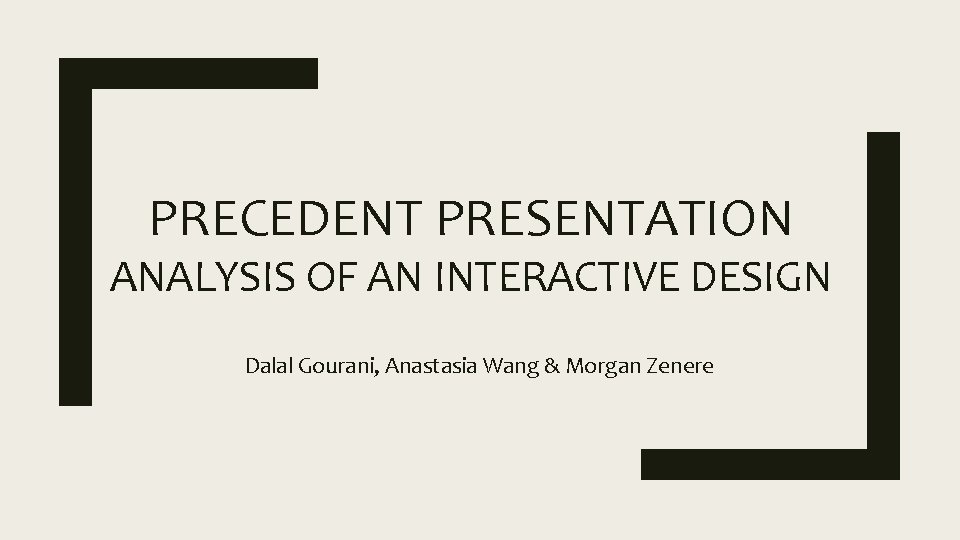 PRECEDENT PRESENTATION
ANALYSIS OF AN INTERACTIVE DESIGN

Dalal Gourani, Anastasia Wang & Morgan Zenere